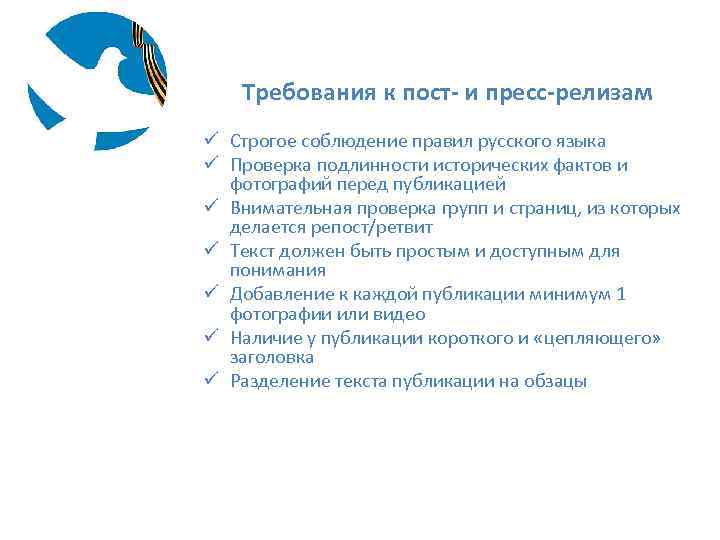 Требования к пост- и пресс-релизам

✓ Строгое соблюдение правил русского языка
✓ Проверка подлинности исторических фактов и фотографий перед публикацией
✓ Внимательная проверка групп и страниц, из которых делается репост/ретвит
✓ Текст должен быть простым и доступным для понимания
✓ Добавление к каждой публикации минимум 1 фотографии или видео
✓ Наличие у публикации короткого и «цепляющего» заголовка
✓ Разделение текста публикации на обзацы